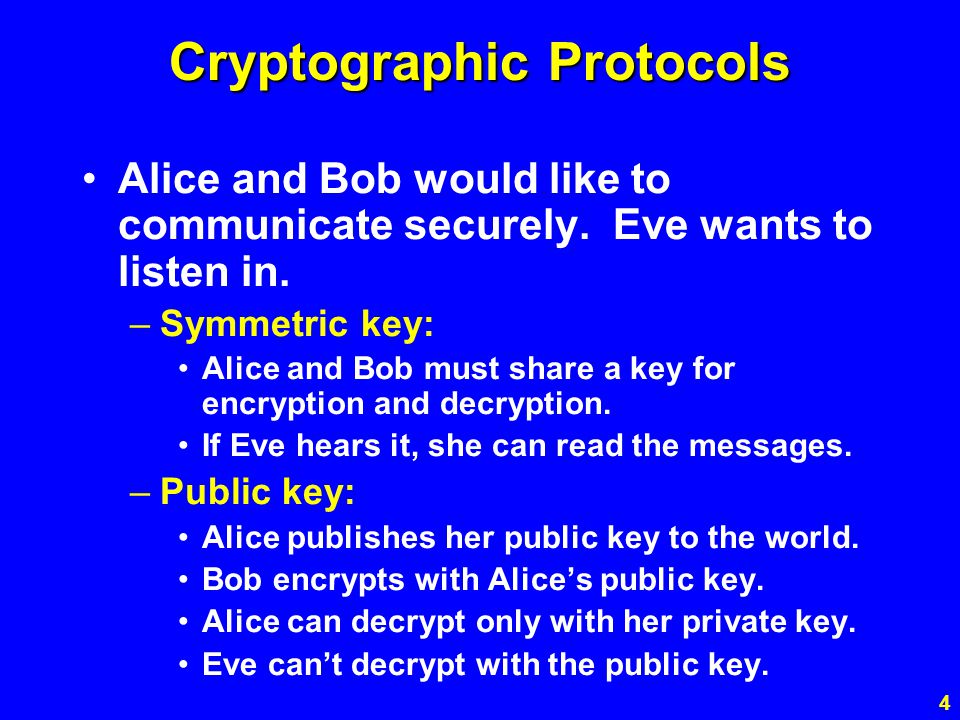 Cryptographic Protocols

• Alice and Bob would like to communicate securely. Eve wants to listen in.
– Symmetric key:
• Alice and Bob must share a key for encryption and decryption.
• If Eve hears it, she can read the messages.
– Public key:
• Alice publishes her public key to the world.
• Bob encrypts with Alice’s public key.
• Alice can decrypt only with her private key.
• Eve can’t decrypt with the public key.

4